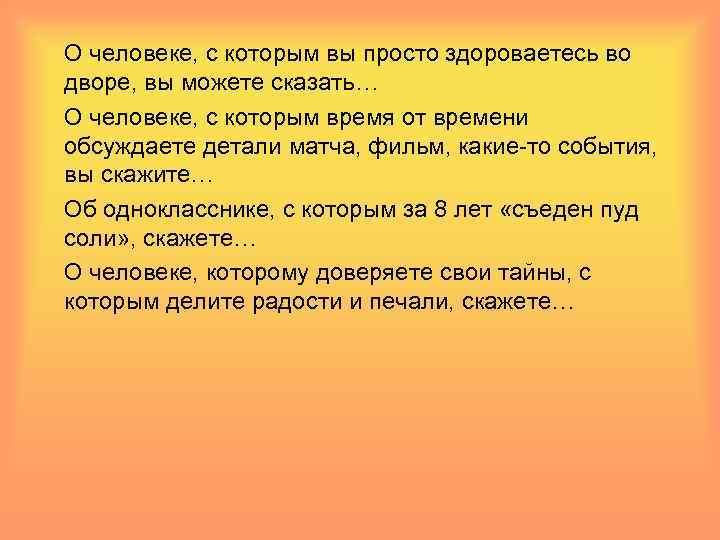 О человеке, с которым вы просто здороваетесь во дворе, вы можете сказать…

О человеке, с которым время от времени обсуждаете детали матча, фильм, какие-то события, вы скажите…

Об однокласснике, с которым за 8 лет «съеден пуд соли», скажете…

О человеке, которому доверяете свои тайны, с которым делите радости и печали, скажете…